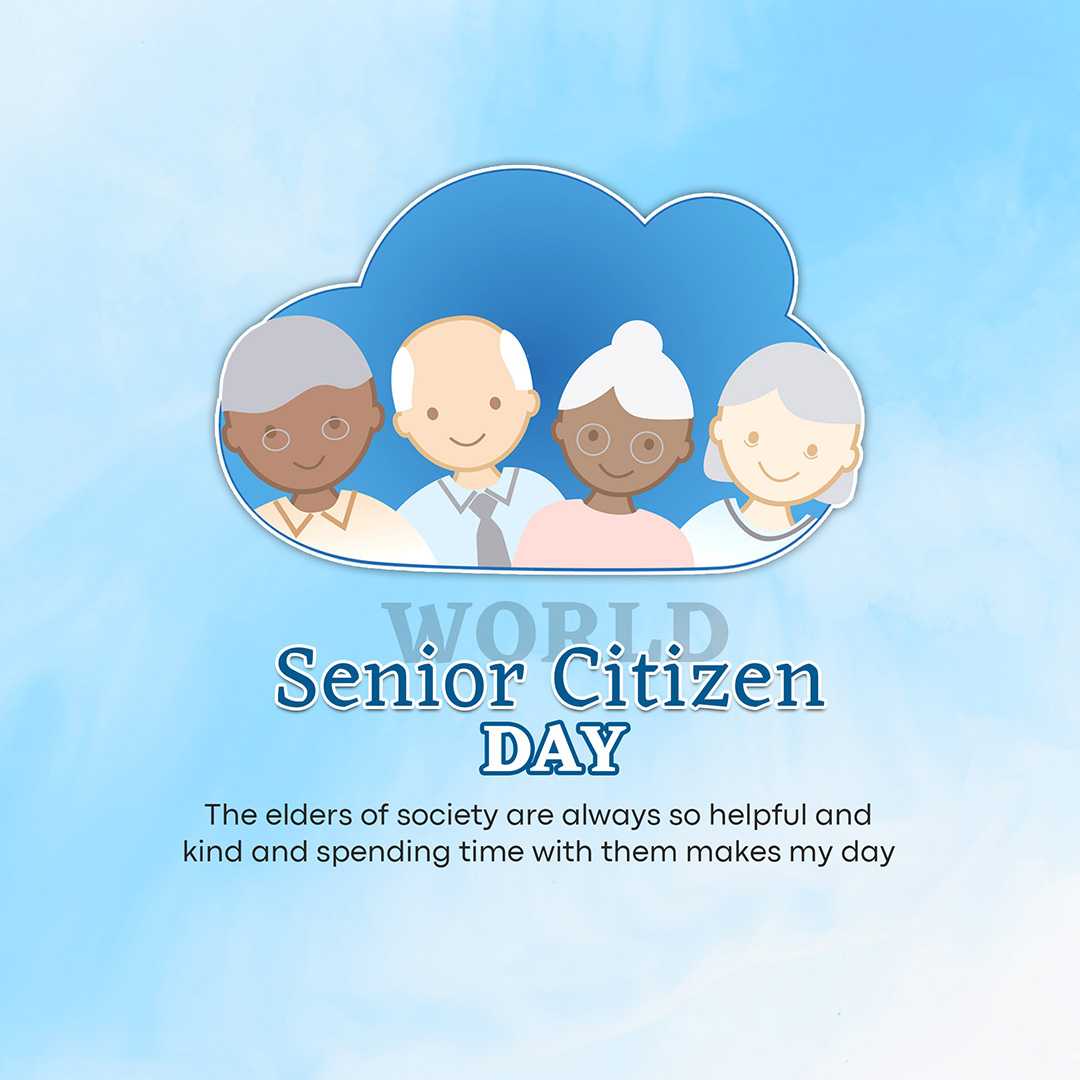 WORLD
Senior Citizen
DAY

The elders of society are always so helpful and kind and spending time with them makes my day